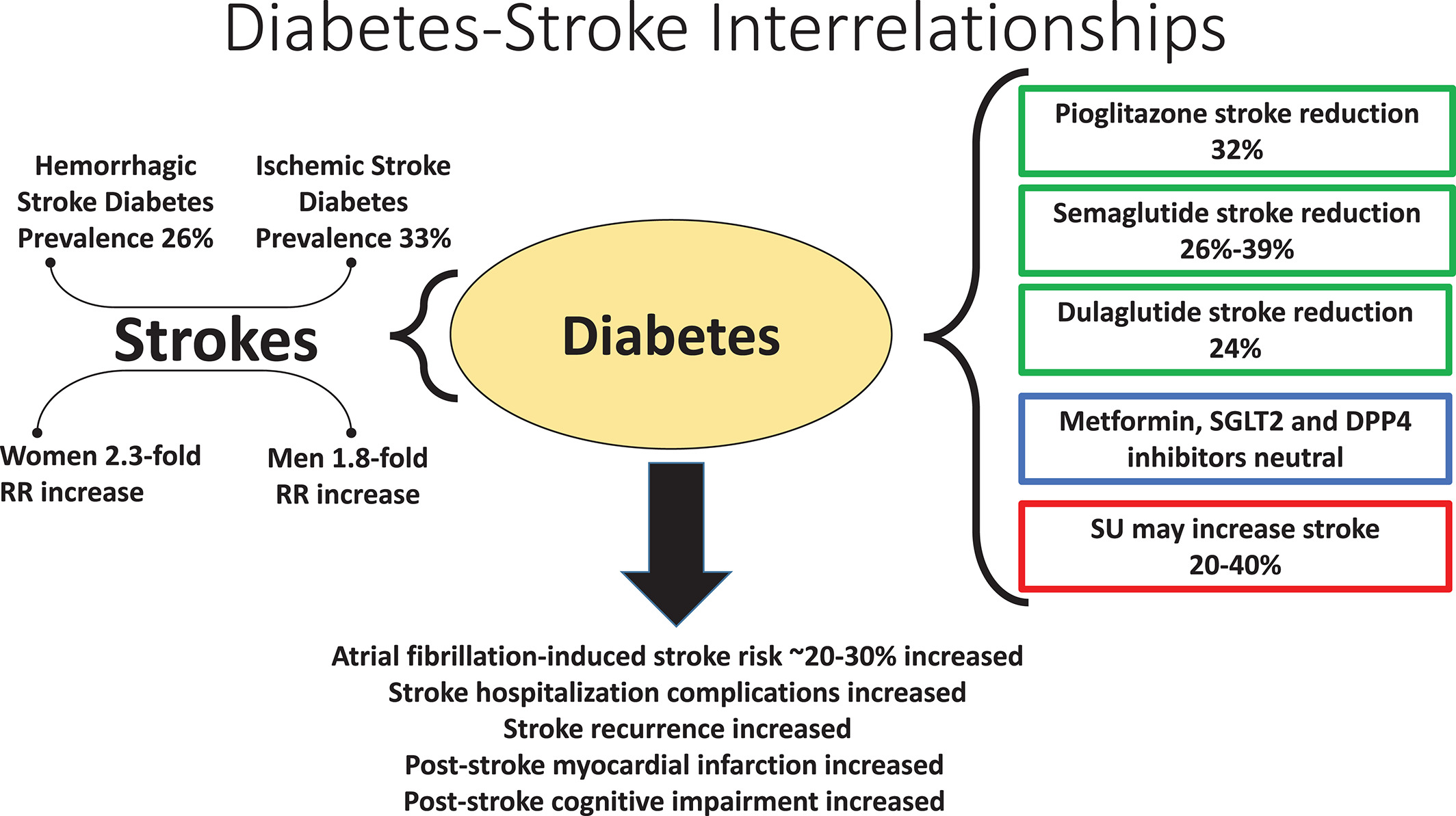 Diabetes-Stroke Interrelationships

Hemorrhagic Stroke Diabetes Prevalence 26%

Ischemic Stroke Diabetes Prevalence 33%

Strokes

Women 2.3-fold RR increase

Men 1.8-fold RR increase

Diabetes

Pioglitazone stroke reduction 32%

Semaglutide stroke reduction 26%-39%

Dulaglutide stroke reduction 24%

Metformin, SGLT2 and DPP4 inhibitors neutral

SU may increase stroke 20-40%

Atrial fibrillation-induced stroke risk ~20-30% increased
Stroke hospitalization complications increased
Stroke recurrence increased
Post-stroke myocardial infarction increased
Post-stroke cognitive impairment increased